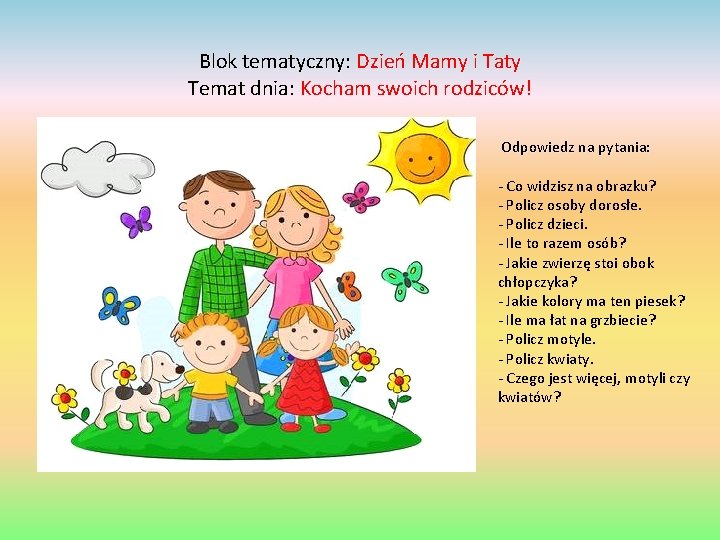 Blok tematyczny: Dzień Mamy i Taty
Temat dnia: Kocham swoich rodziców!

Odpowiedz na pytania:

- Co widzisz na obrazku?
- Policz osoby dorosłe.
- Policz dzieci.
- Ile to razem osób?
- Jakie zwierzę stoi obok chłopczyka?
- Jakie kolory ma ten piesek?
- Ile ma łat na grzbiecie?
- Policz motyle.
- Policz kwiaty.
- Czego jest więcej, motyli czy kwiatów?